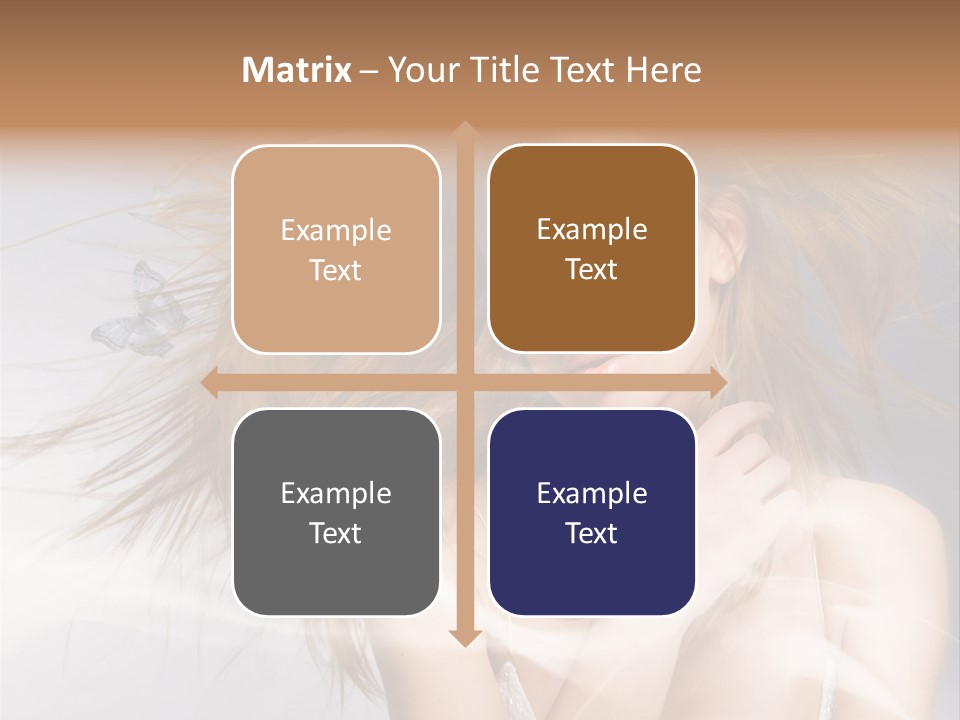 Matrix – Your Title Text Here

Example Text

Example Text

Example Text

Example Text